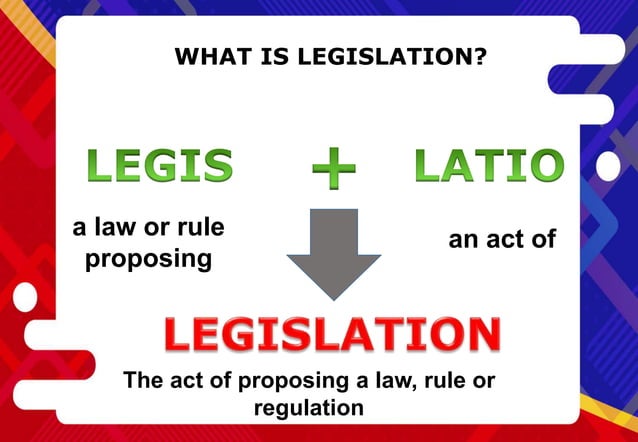 WHAT IS LEGISLATION?

LEGIS + LATIO

a law or rule proposing

an act of

LEGISLATION

The act of proposing a law, rule or regulation